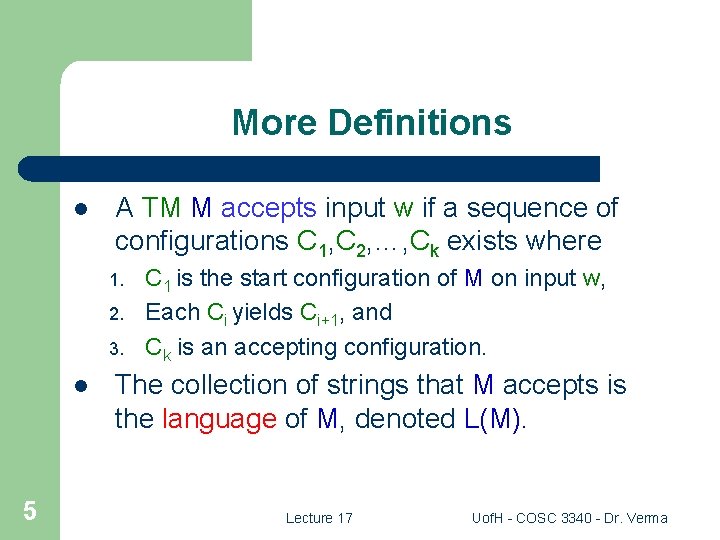 More Definitions

- A TM M accepts input w if a sequence of configurations $C_1,C_2,\ldots,C_k$ exists where
  1. $C_1$ is the start configuration of M on input w,
  2. Each $C_i$ yields $C_{i+1}$, and
  3. $C_k$ is an accepting configuration.
- The collection of strings that M accepts is the language of M, denoted L(M).

5

Lecture 17

UofH - COSC 3340 - Dr. Verma